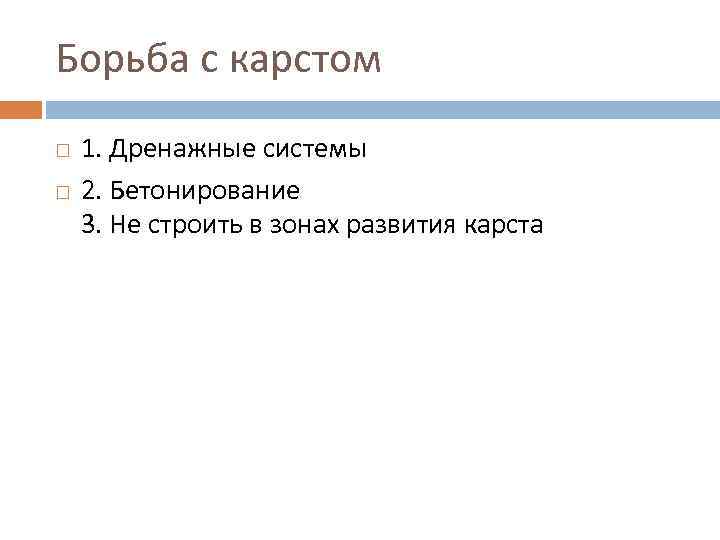 Борьба с карстом

1. Дренажные системы

2. Бетонирование
3. Не строить в зонах развития карста